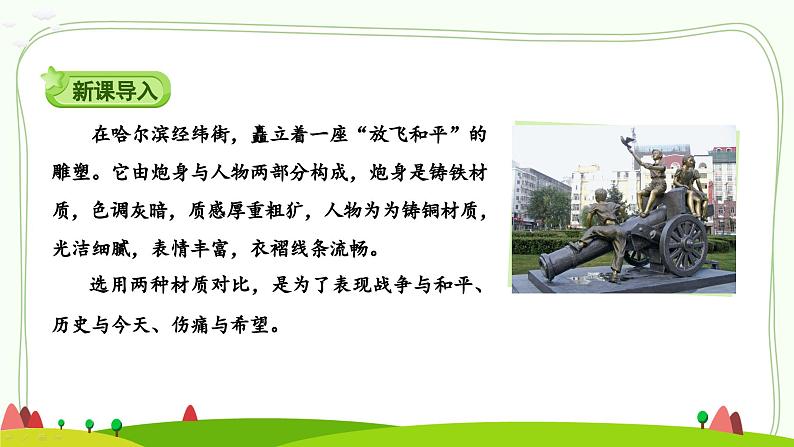 新课导入

在哈尔滨经纬街，矗立着一座“放飞和平”的雕塑。它由炮身与人物两部分构成，炮身是铸铁材质，色调灰暗，质感厚重粗犷，人物为为铸铜材质，光洁细腻，表情丰富，衣褶线条流畅。

选用两种材质对比，是为了表现战争与和平、历史与今天、伤痛与希望。